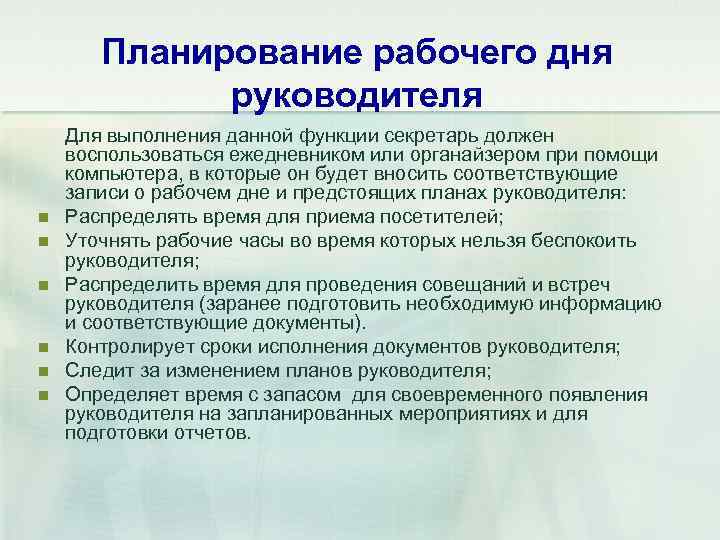 Планирование рабочего дня руководителя

Для выполнения данной функции секретарь должен воспользоваться ежедневником или органайзером при помощи компьютера, в которые он будет вносить соответствующие записи о рабочем дне и предстоящих планах руководителя:

- Распределять время для приема посетителей;
- Уточнять рабочие часы во время которых нельзя беспокоить руководителя;
- Распределить время для проведения совещаний и встреч руководителя (заранее подготовить необходимую информацию и соответствующие документы).
- Контролирует сроки исполнения документов руководителя;
- Следит за изменением планов руководителя;
- Определяет время с запасом для своевременного появления руководителя на запланированных мероприятиях и для подготовки отчетов.